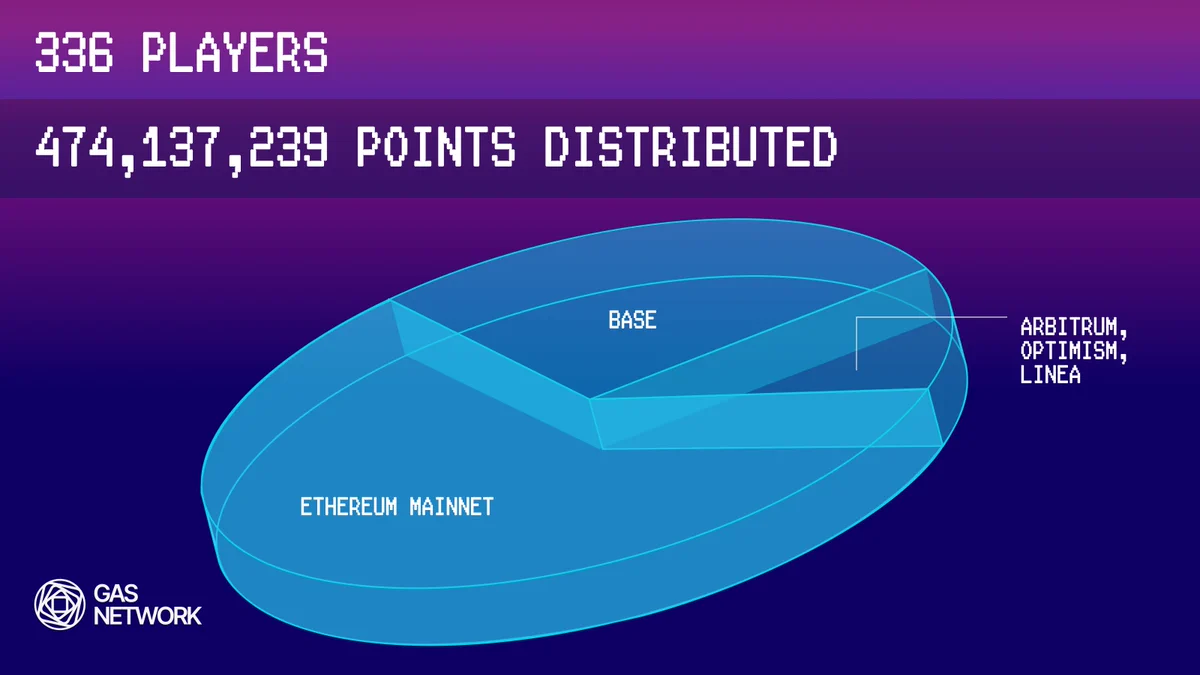 336 PLAYERS

474,137,239 POINTS DISTRIBUTED

BASE

ARBITRUM, OPTIMISM, LINEA

ETHEREUM MAINNET

GAS NETWORK